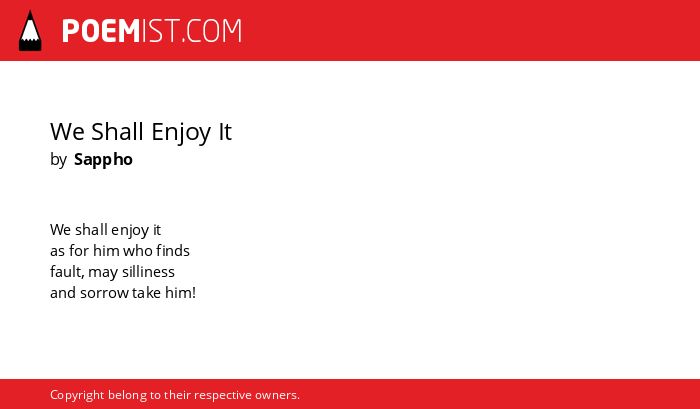 POEMIST.COM

We Shall Enjoy It
by Sappho

We shall enjoy it
as for him who finds
fault, may silliness
and sorrow take him!

Copyright belong to their respective owners.